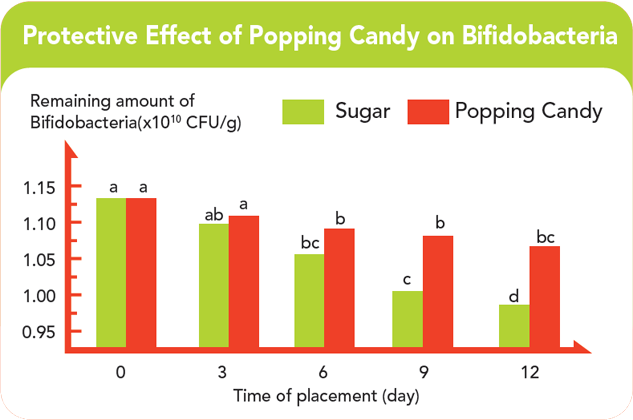 Protective Effect of Popping Candy on Bifidobacteria

Remaining amount of Bifidobacteria(x$10^{10}$ CFU/g)

Sugar
Popping Candy

1.15
1.10
1.05
1.00
0.95

a a
ab a
bc b
c b
d bc

0
3
6
9
12

Time of placement (day)